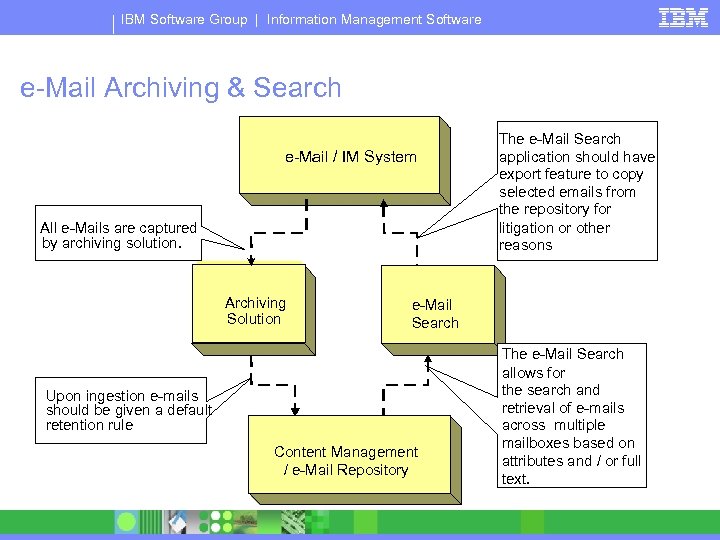 IBM Software Group | Information Management Software

IBM

e-Mail Archiving & Search

e-Mail / IM System

The e-Mail Search application should have export feature to copy selected emails from the repository for litigation or other reasons

All e-Mails are captured by archiving solution.

Archiving Solution

e-Mail Search

The e-Mail Search allows for the search and retrieval of e-mails across multiple mailboxes based on attributes and / or full text.

Upon ingestion e-mails should be given a default retention rule

Content Management / e-Mail Repository